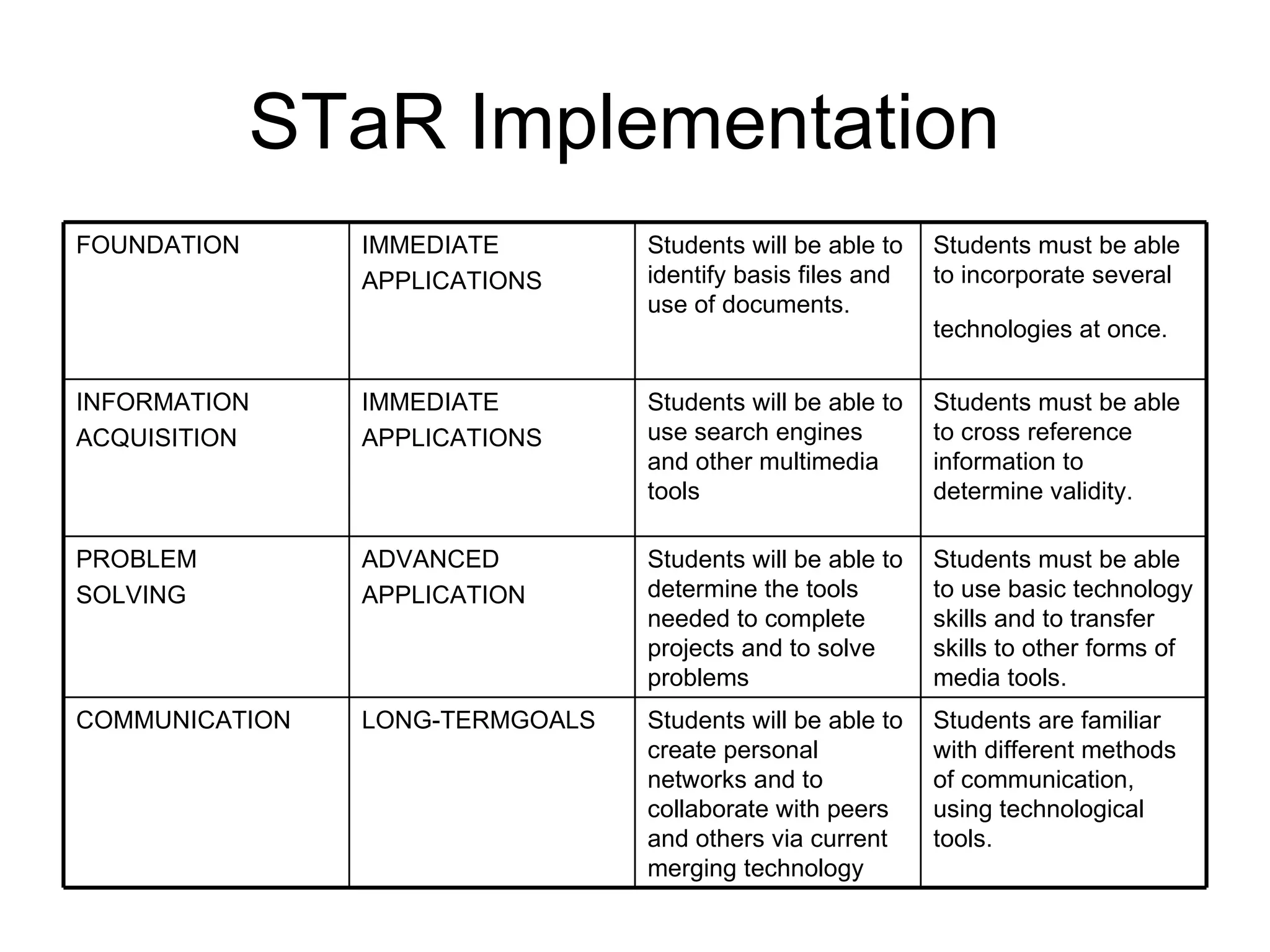 STaR Implementation

| FOUNDATION | IMMEDIATE APPLICATIONS | Students will be able to identify basis files and use of documents. | Students must be able to incorporate several technologies at once. |
|---|---|---|---|
| INFORMATION ACQUISITION | IMMEDIATE APPLICATIONS | Students will be able to use search engines and other multimedia tools | Students must be able to cross reference information to determine validity. |
| PROBLEM SOLVING | ADVANCED APPLICATION | Students will be able to determine the tools needed to complete projects and to solve problems | Students must be able to use basic technology skills and to transfer skills to other forms of media tools. |
| COMMUNICATION | LONG-TERMGOALS | Students will be able to create personal networks and to collaborate with peers and others via current merging technology | Students are familiar with different methods of communication, using technological tools. |